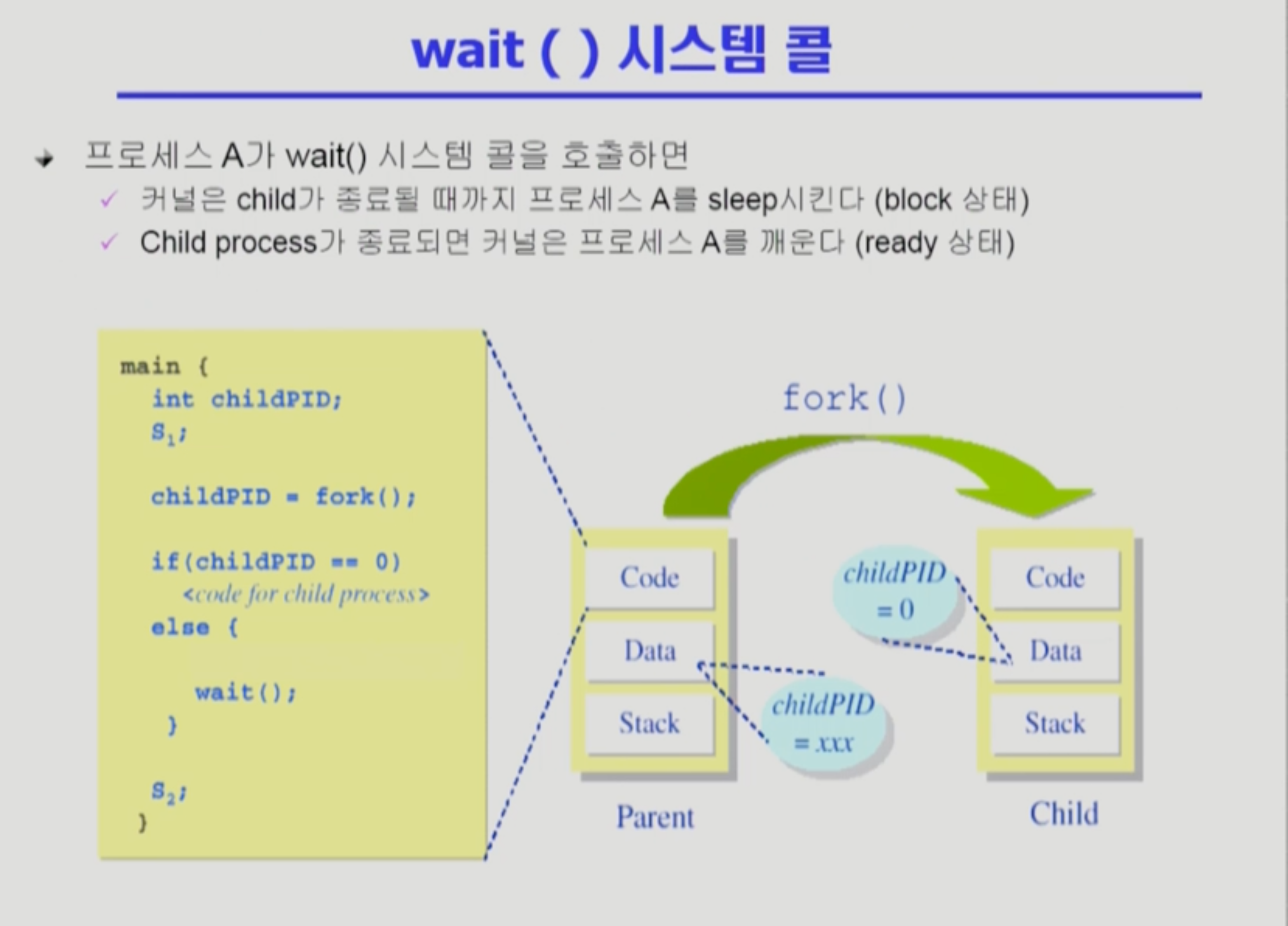 wait ( ) 시스템 콜

프로세스 A가 wait() 시스템 콜을 호출하면

✓ 커널은 child가 종료될 때까지 프로세스 A를 sleep시킨다 (block 상태)

✓ Child process가 종료되면 커널은 프로세스 A를 깨운다 (ready 상태)

main {
int childPID;
$S_1$;

childPID = fork();

if(childPID == 0)
<code for child process>
else {

wait();
}

$S_2$;
}

fork()

Code
Data
Stack

Parent

childPID = xxx

childPID = 0

Code
Data
Stack

Child